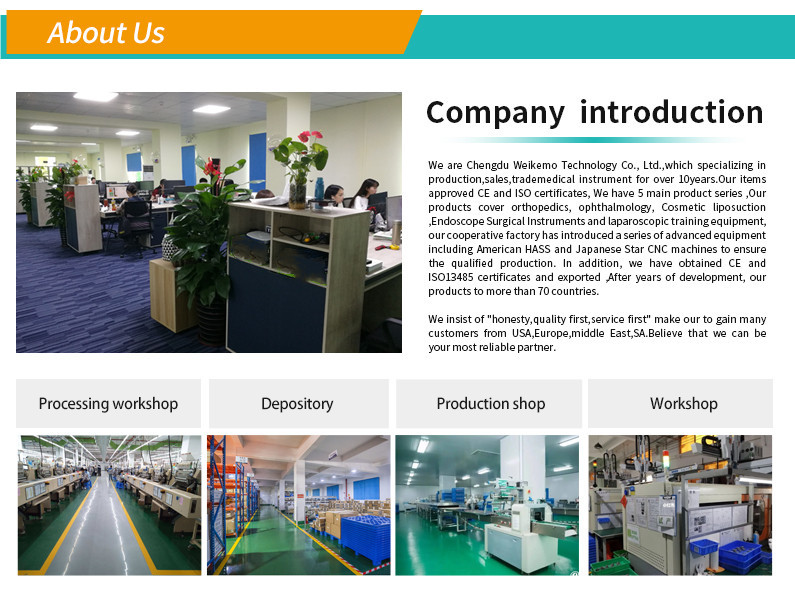 About Us

Company introduction

We are Chengdu Weikemo Technology Co., Ltd.,which specializing in production,sales,trademedical instrument for over 10years.Our items approved CE and ISO certificates, We have 5 main product series ,Our products cover orthopedics, ophthalmology, Cosmetic liposuction ,Endoscope Surgical Instruments and laparoscopic training equipment, our cooperative factory has introduced a series of advanced equipment including American HASS and Japanese Star CNC machines to ensure the qualified production. In addition, we have obtained CE and ISO13485 certificates and exported ,After years of development, our products to more than 70 countries.

We insist of "honesty,quality first,service first" make our to gain many customers from USA,Europe,middle East,SA.Believe that we can be your most reliable partner.

Processing workshop

Depository

Production shop

Workshop